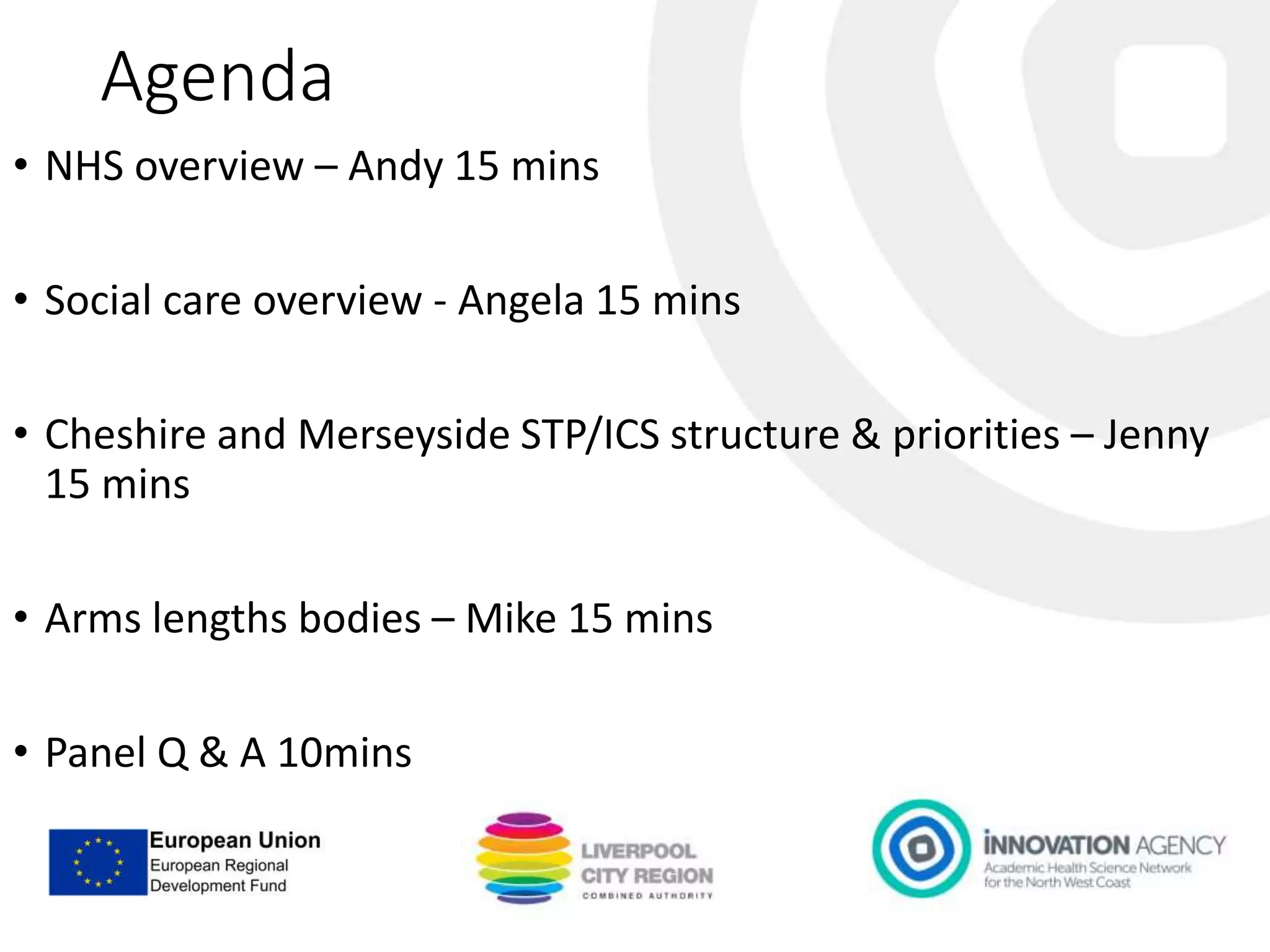 Agenda

• NHS overview – Andy 15 mins

• Social care overview - Angela 15 mins

• Cheshire and Merseyside STP/ICS structure & priorities – Jenny 15 mins

• Arms lengths bodies – Mike 15 mins

• Panel Q & A 10mins

European Union
European Regional
Development Fund

LIVERPOOL
CITY REGION
COMBINED AUTHORITY

INNOVATION AGENCY
Academic Health Science Network
for the North West Coast